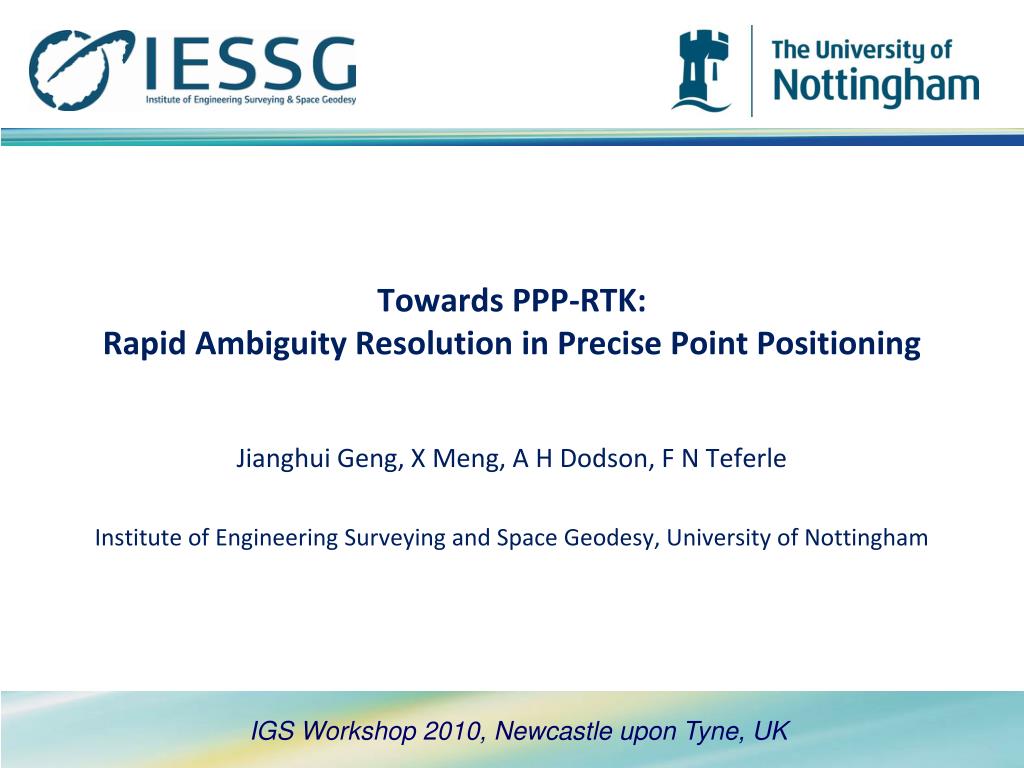 IESSG
Institute of Engineering Surveying & Space Geodesy

The University of Nottingham

Towards PPP-RTK:
Rapid Ambiguity Resolution in Precise Point Positioning

Jianghui Geng, X Meng, A H Dodson, F N Teferle

Institute of Engineering Surveying and Space Geodesy, University of Nottingham

IGS Workshop 2010, Newcastle upon Tyne, UK